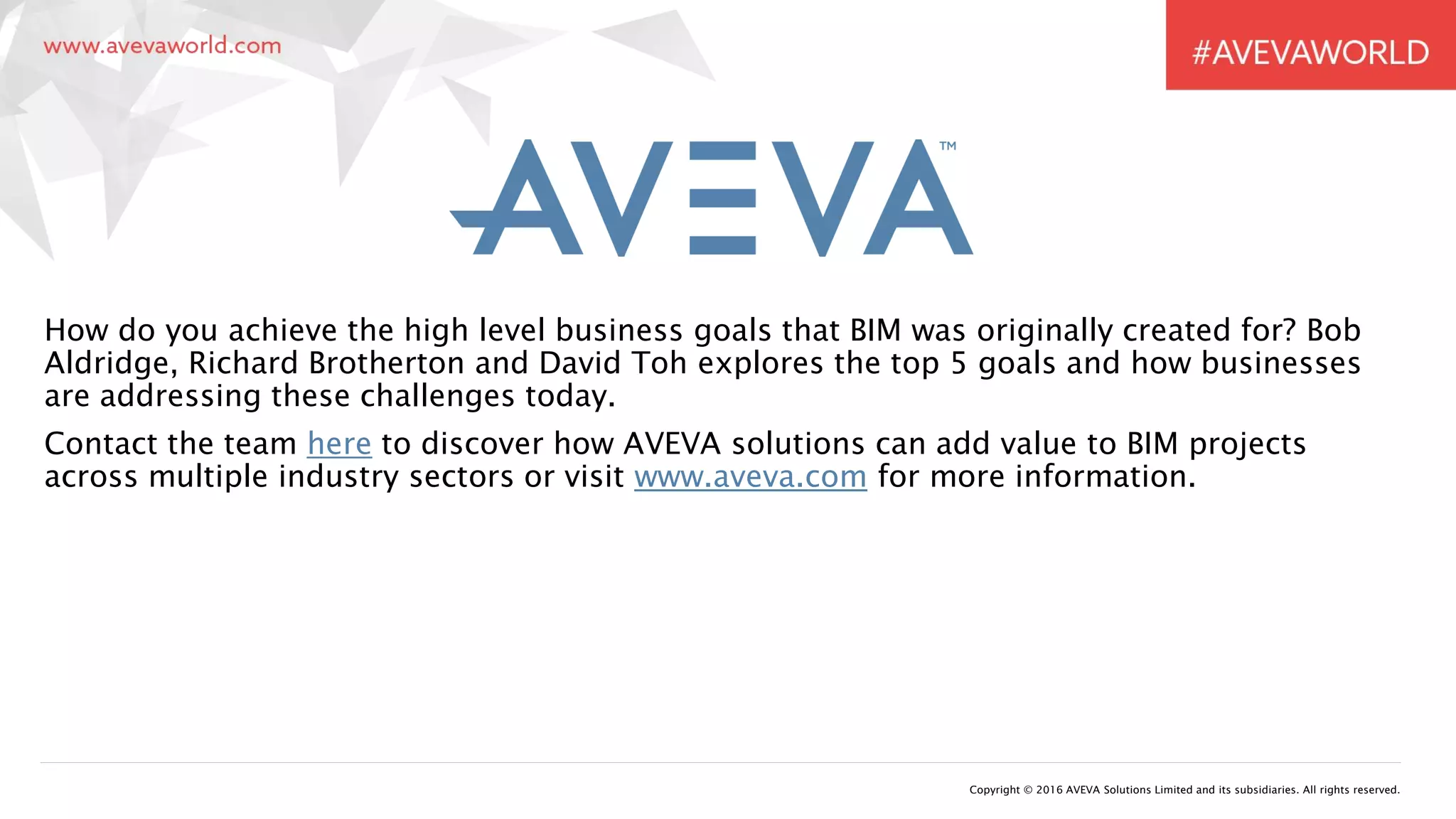 www.avevaworld.com

#AVEVAWORLD

AVEVA™

How do you achieve the high level business goals that BIM was originally created for? Bob Aldridge, Richard Brotherton and David Toh explores the top 5 goals and how businesses are addressing these challenges today.

Contact the team here to discover how AVEVA solutions can add value to BIM projects across multiple industry sectors or visit www.aveva.com for more information.

Copyright © 2016 AVEVA Solutions Limited and its subsidiaries. All rights reserved.